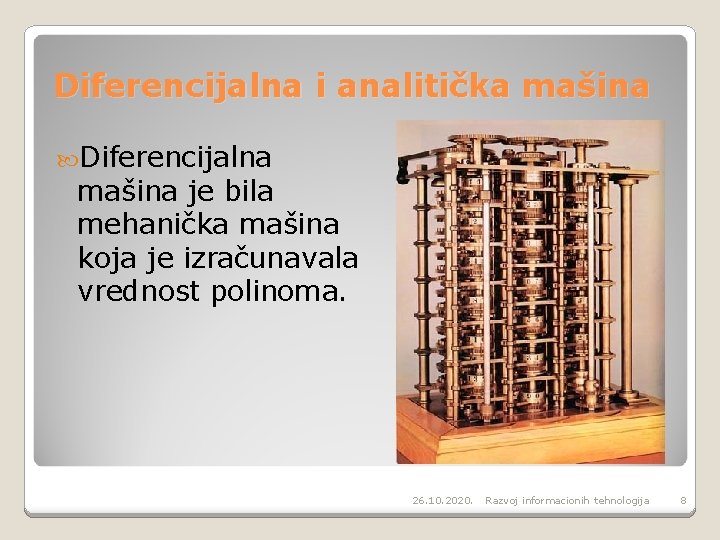 Diferencijalna i analitička mašina

Diferencijalna mašina je bila mehanička mašina koja je izračunavala vrednost polinoma.

26.10.2020. Razvoj informacionih tehnologija 8